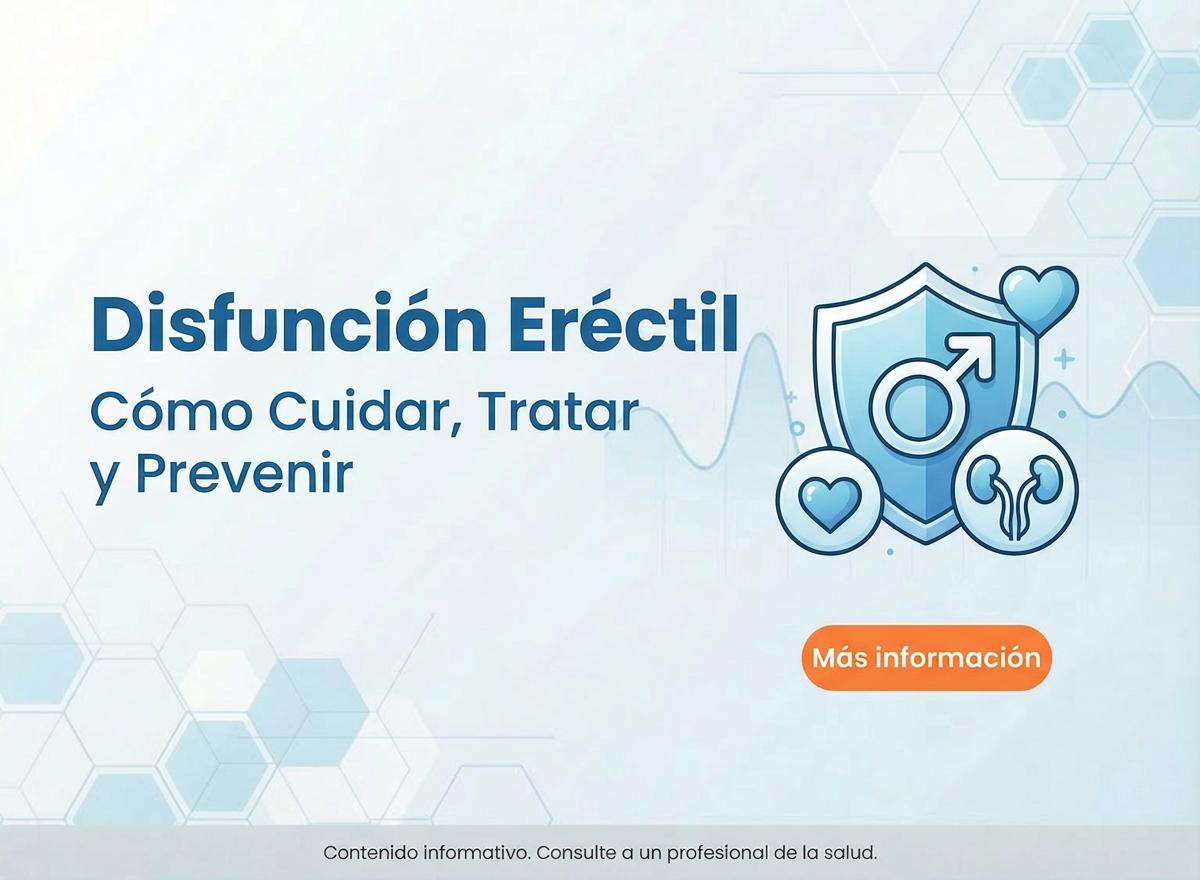 Disfunción Eréctil
Cómo Cuidar, Tratar y Prevenir

Más información

Contenido informativo. Consulte a un profesional de la salud.